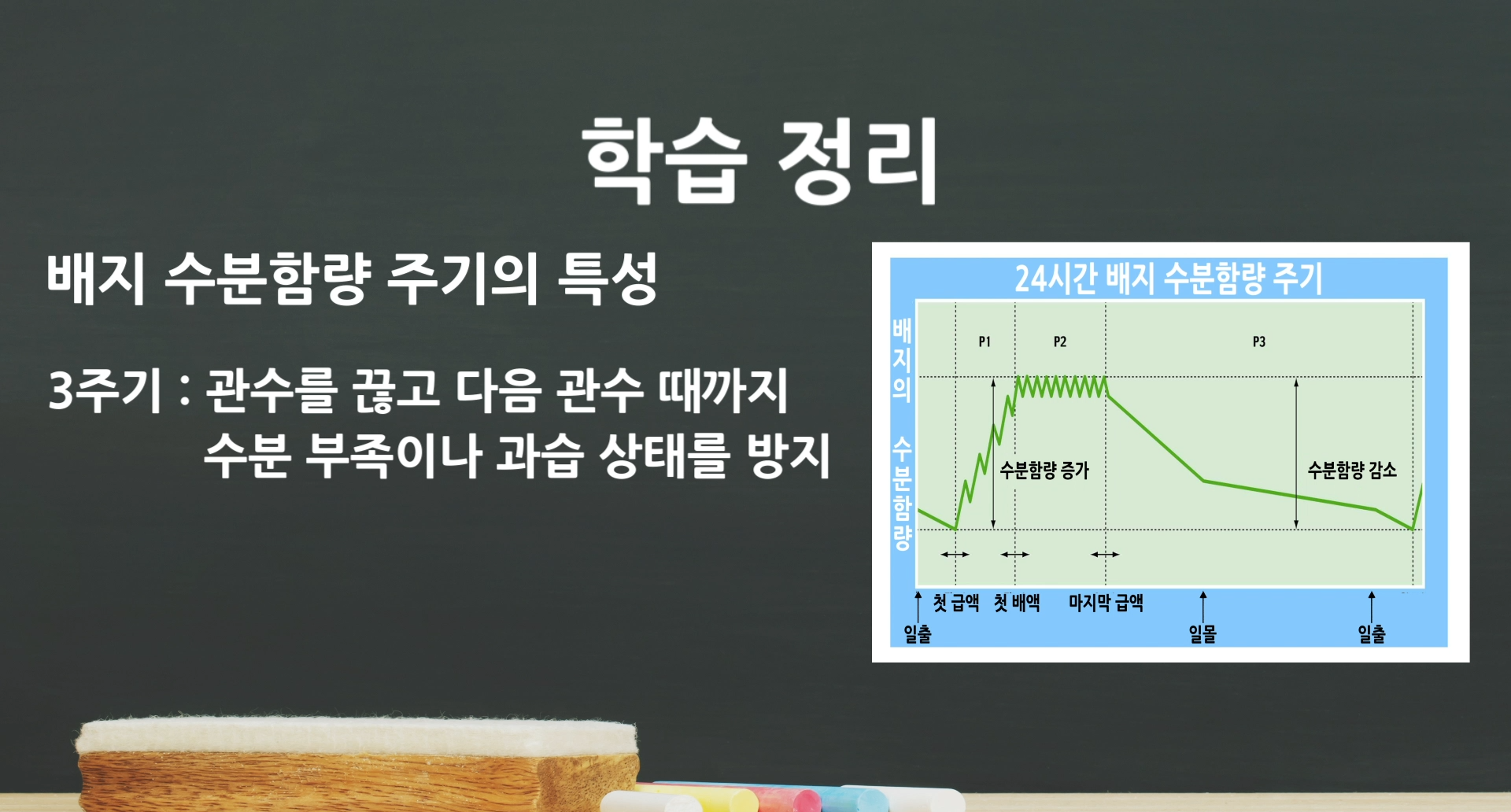 학습 정리

배지 수분함량 주기의 특성

3주기 : 관수를 끊고 다음 관수 때까지 수분 부족이나 과습 상태를 방지

24시간 배지 수분함량 주기

배지의 수분함량

P1

P2

P3

수분함량 증가

수분함량 감소

첫 급액

첫 배액

마지막 급액

일출

일몰

일출